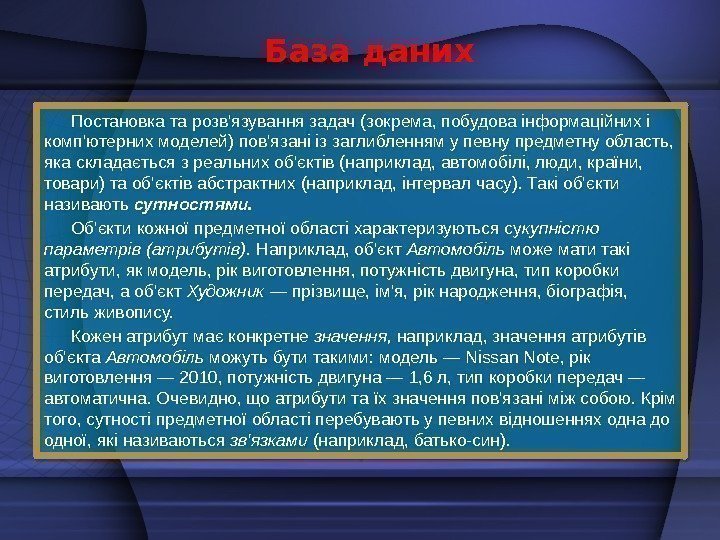 База даних

Постановка та розв'язування задач (зокрема, побудова інформаційних і комп'ютерних моделей) пов'язані із заглибленням у певну предметну область, яка складається з реальних об'єктів (наприклад, автомобілі, люди, країни, товари) та об'єктів абстрактних (наприклад, інтервал часу). Такі об'єкти називають сутностями.

Об'єкти кожної предметної області характеризуються сукупністю параметрів (атрибутів). Наприклад, об'єкт Автомобіль може мати такі атрибути, як модель, рік виготовлення, потужність двигуна, тип коробки передач, а об'єкт Художник — прізвище, ім'я, рік народження, біографія, стиль живопису.

Кожен атрибут має конкретне значення, наприклад, значення атрибутів об'єкта Автомобіль можуть бути такими: модель — Nissan Note, рік виготовлення — 2010, потужність двигуна — 1,6 л, тип коробки передач — автоматична. Очевидно, що атрибути та їх значення пов'язані між собою. Крім того, сутності предметної області перебувають у певних відношеннях одна до одної, які називаються зв'язками (наприклад, батько-син).